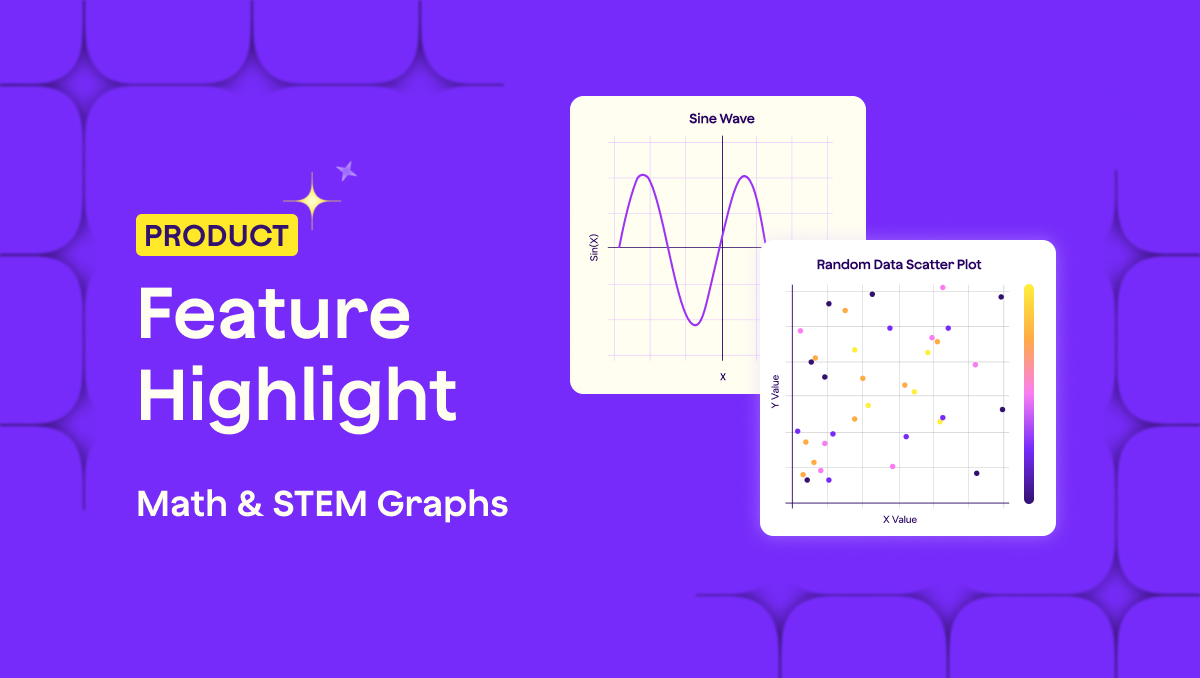 PRODUCT

Feature Highlight

Math & STEM Graphs

Sine Wave

Sin(X)

X

Random Data Scatter Plot

Y Value

X Value